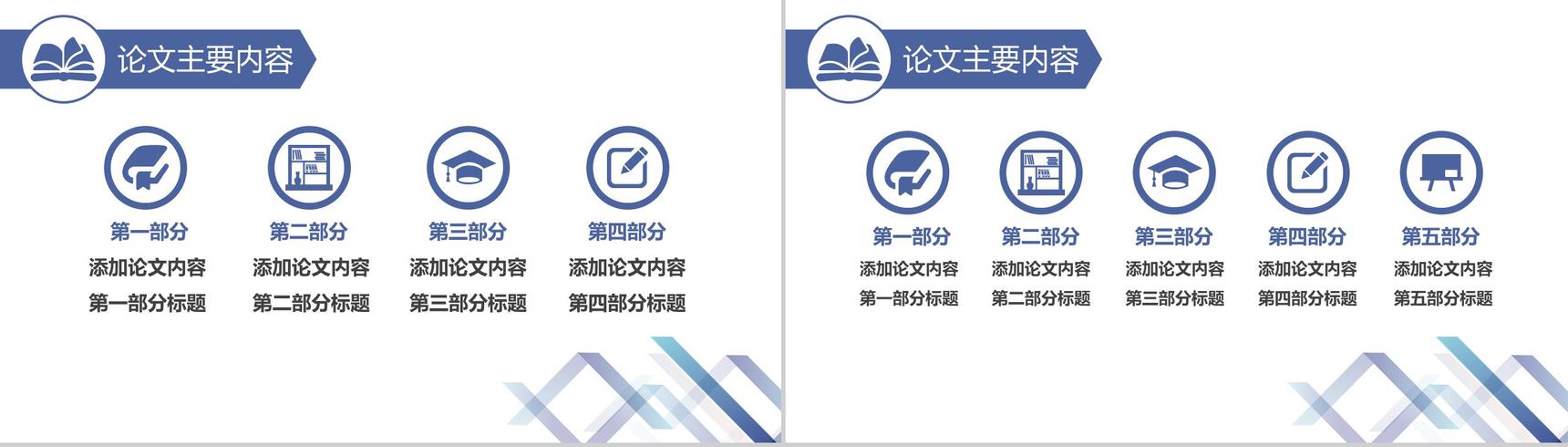 论文主要内容

第一部分
添加论文内容
第一部分标题

第二部分
添加论文内容
第二部分标题

第三部分
添加论文内容
第三部分标题

第四部分
添加论文内容
第四部分标题

论文主要内容

第一部分
添加论文内容
第一部分标题

第二部分
添加论文内容
第二部分标题

第三部分
添加论文内容
第三部分标题

第四部分
添加论文内容
第四部分标题

第五部分
添加论文内容
第五部分标题